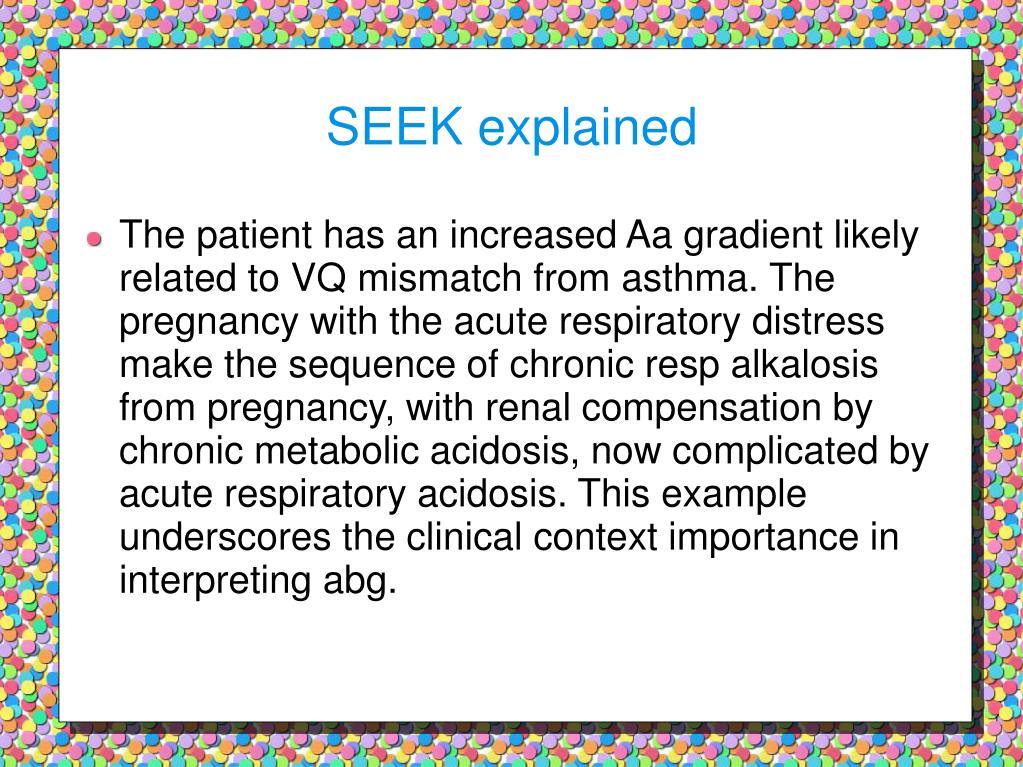 SEEK explained

The patient has an increased Aa gradient likely related to VQ mismatch from asthma. The pregnancy with the acute respiratory distress make the sequence of chronic resp alkalosis from pregnancy, with renal compensation by chronic metabolic acidosis, now complicated by acute respiratory acidosis. This example underscores the clinical context importance in interpreting abg.